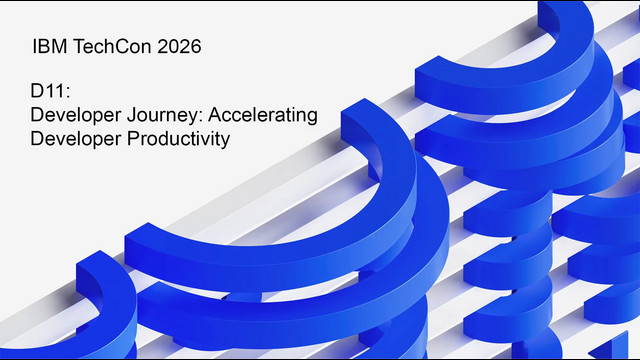 IBM TechCon 2026

D11:
Developer Journey: Accelerating Developer Productivity